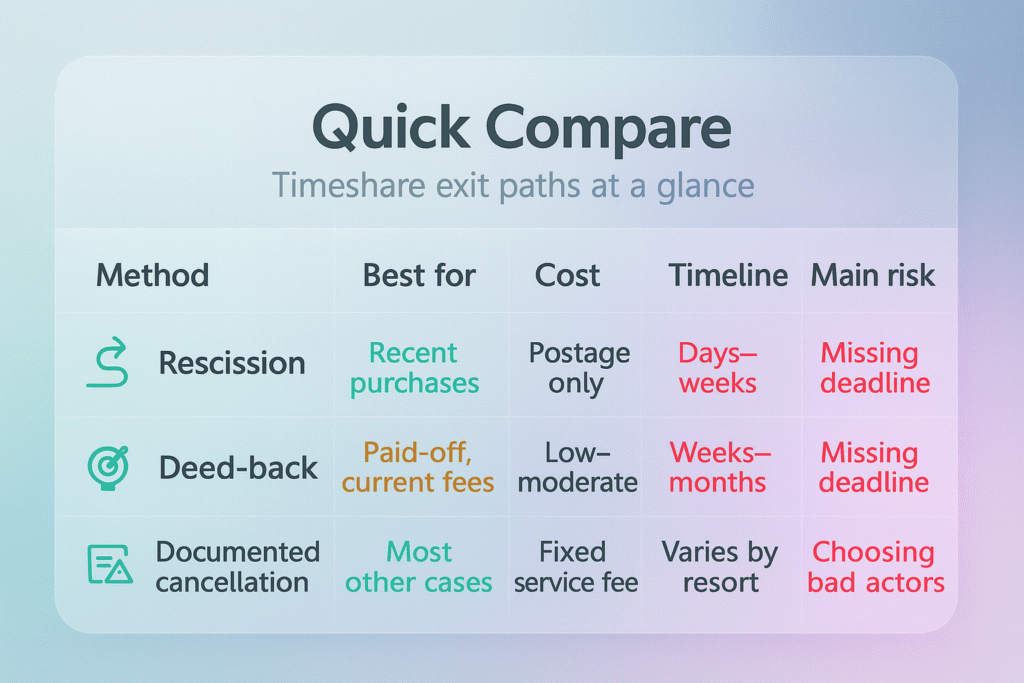 Quick Compare

Timeshare exit paths at a glance

| Method | Best for | Cost | Timeline | Main risk |
|---|---|---|---|---|
| Rescission | Recent purchases | Postage only | Days–weeks | Missing deadline |
| Deed-back | Paid-off, current fees | Low–moderate | Weeks–months | Missing deadline |
| Documented cancellation | Most other cases | Fixed service fee | Varies by resort | Choosing bad actors |